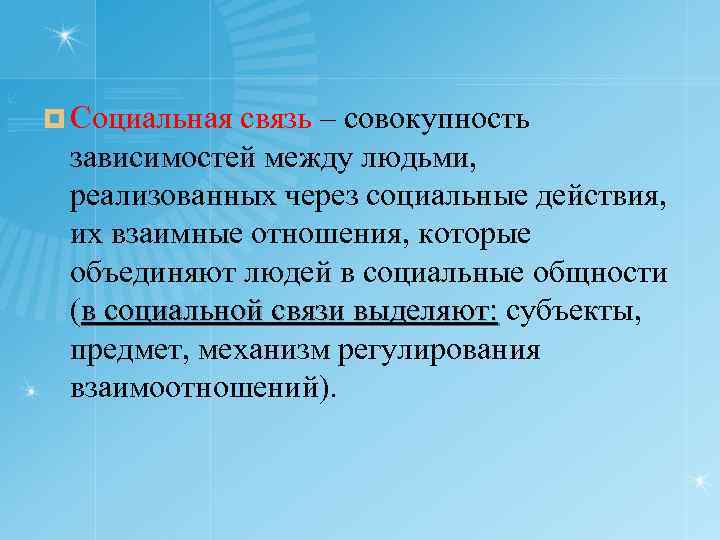 Социальная связь – совокупность зависимостей между людьми, реализованных через социальные действия, их взаимные отношения, которые объединяют людей в социальные общности (в социальной связи выделяют: субъекты, предмет, механизм регулирования взаимоотношений).